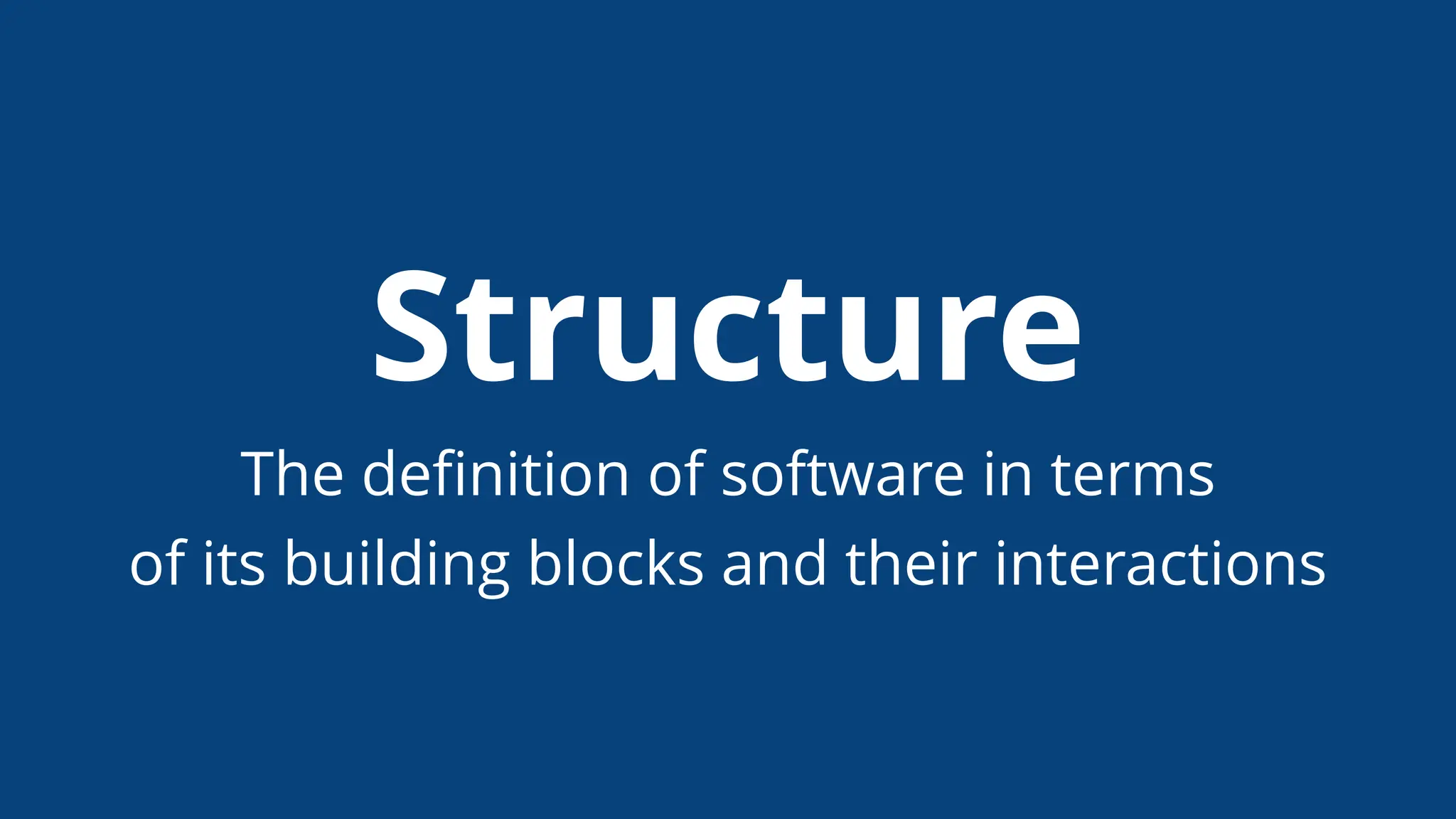 Structure

The definition of software in terms of its building blocks and their interactions